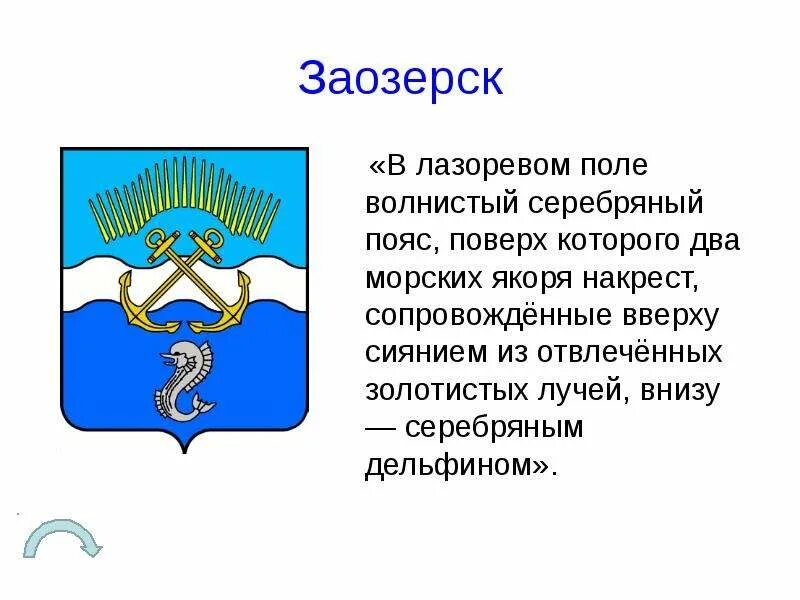 Заозерск

«В лазоревом поле волнистый серебряный пояс, поверх которого два морских якоря накрест, сопровождённые вверху сиянием из отвлечённых золотистых лучей, внизу — серебряным дельфином».